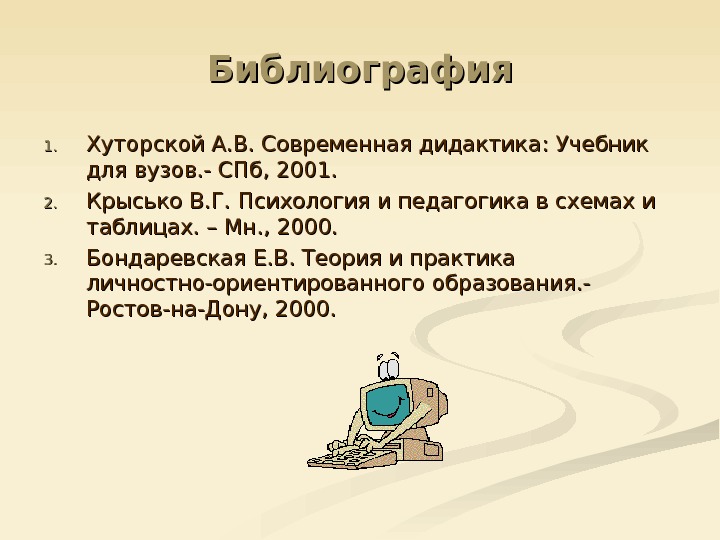 Библиография

1. Хуторской А.В. Современная дидактика: Учебник для вузов.- СПб, 2001.
2. Крысько В.Г. Психология и педагогика в схемах и таблицах. – Мн., 2000.
3. Бондаревская Е.В. Теория и практика личностно-ориентированного образования.- Ростов-на-Дону, 2000.